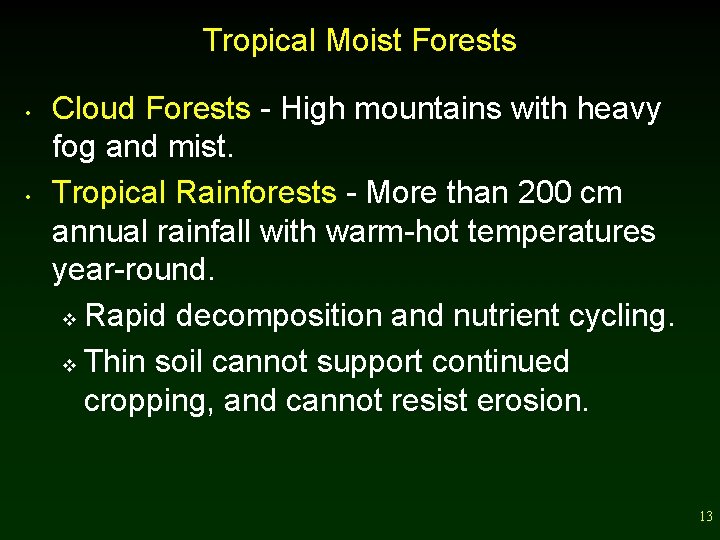 Tropical Moist Forests

• Cloud Forests - High mountains with heavy fog and mist.

• Tropical Rainforests - More than 200 cm annual rainfall with warm-hot temperatures year-round.

❖ Rapid decomposition and nutrient cycling.

❖ Thin soil cannot support continued cropping, and cannot resist erosion.

13